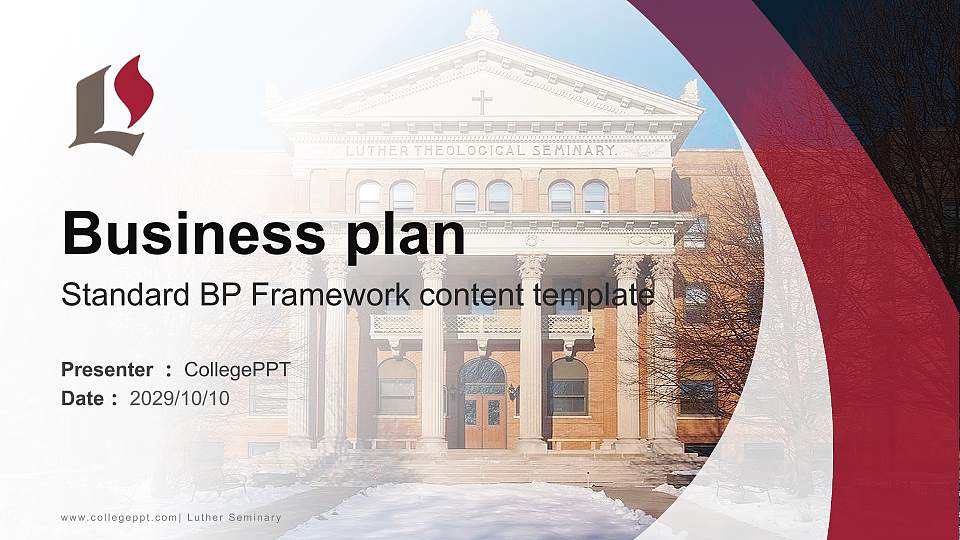 LUTHER THEOLOGICAL SEMINARY.

Business plan

Standard BP Framework content template

Presenter : CollegePPT
Date : 2029/10/10

www.collegeppt.com| Luther Seminary